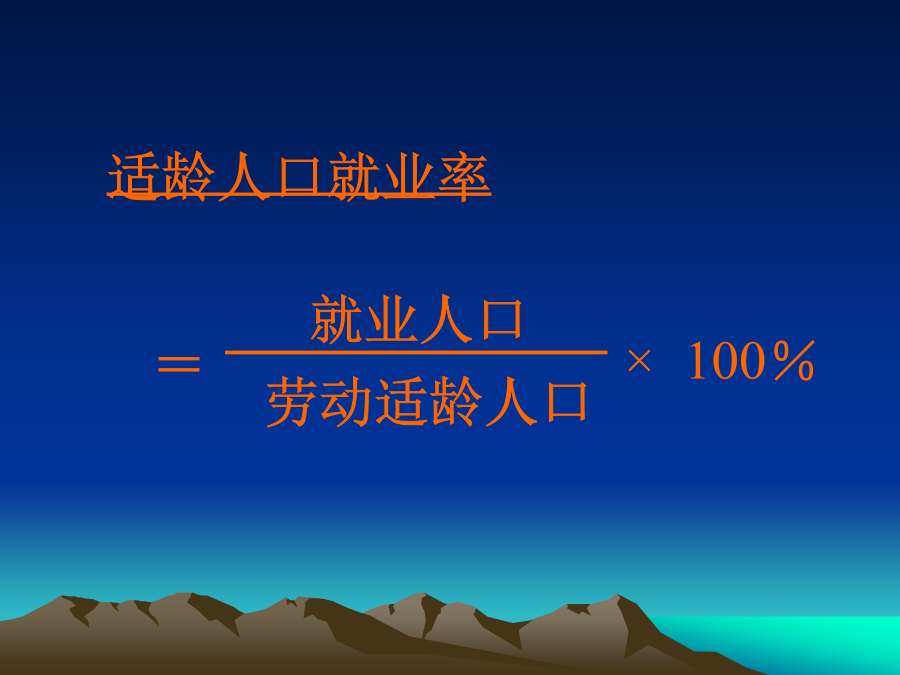 适龄人口就业率

$= \frac{就业人口}{劳动适龄人口} \times 100\%$